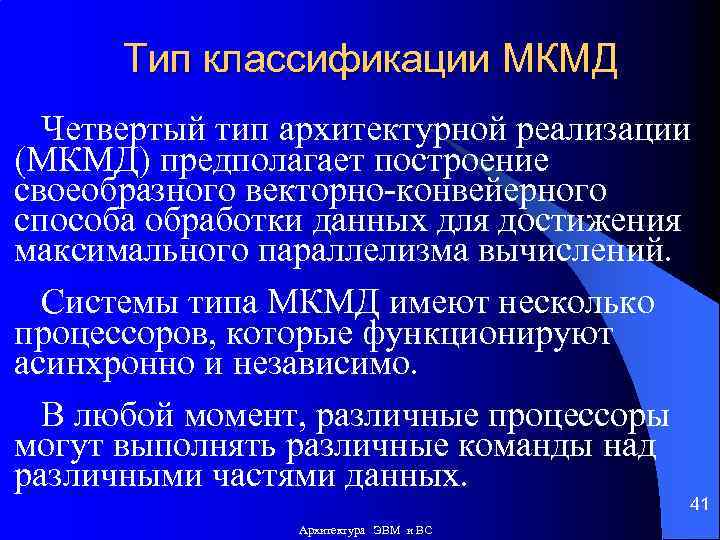 Тип классификации МКМД

Четвертый тип архитектурной реализации (МКМД) предполагает построение своеобразного векторно-конвейерного способа обработки данных для достижения максимального параллелизма вычислений.

Системы типа МКМД имеют несколько процессоров, которые функционируют асинхронно и независимо.

В любой момент, различные процессоры могут выполнять различные команды над различными частями данных.

41

Архитектура ЭВМ и ВС